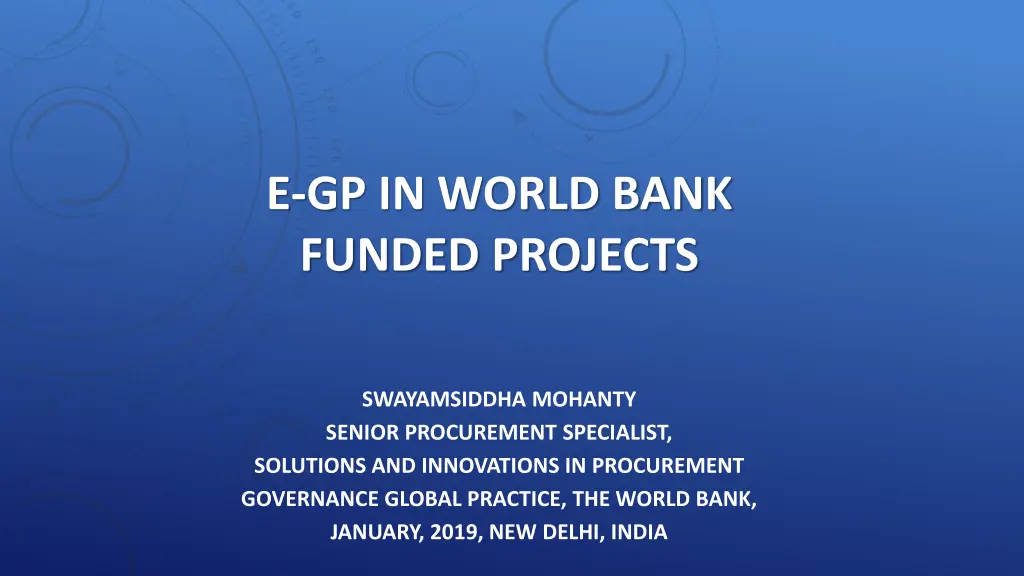 E-GP IN WORLD BANK FUNDED PROJECTS

SWAYAMSIDDHA MOHANTY
SENIOR PROCUREMENT SPECIALIST,
SOLUTIONS AND INNOVATIONS IN PROCUREMENT
GOVERNANCE GLOBAL PRACTICE, THE WORLD BANK,
JANUARY, 2019, NEW DELHI, INDIA